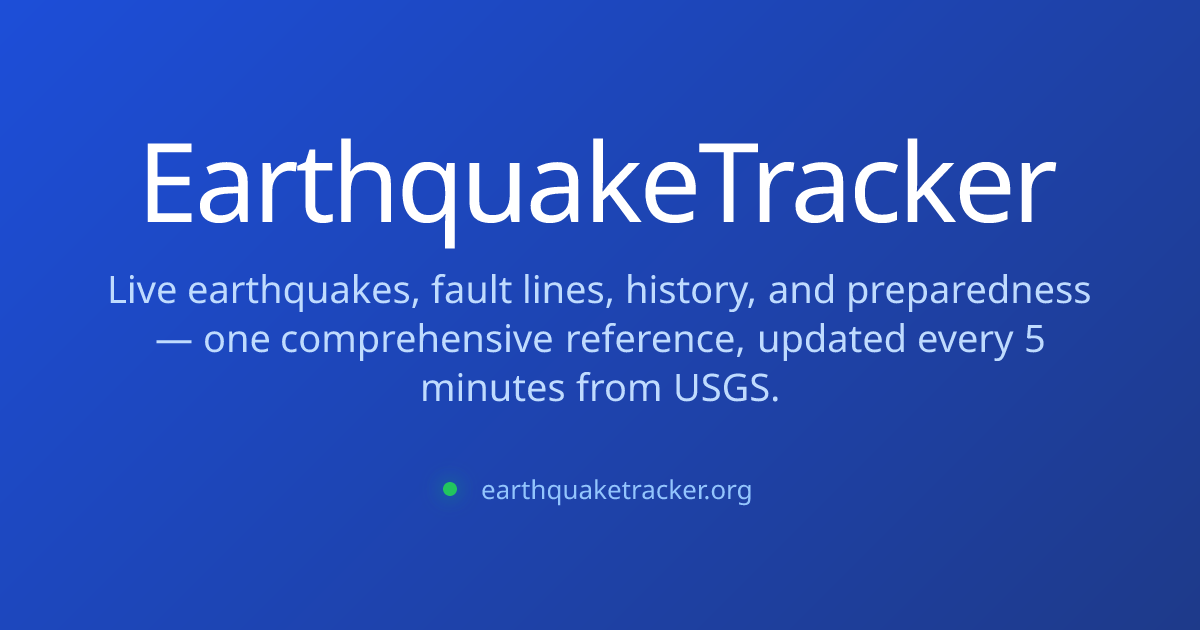 EarthquakeTracker

Live earthquakes, fault lines, history, and preparedness — one comprehensive reference, updated every 5 minutes from USGS.

earthquaketracker.org